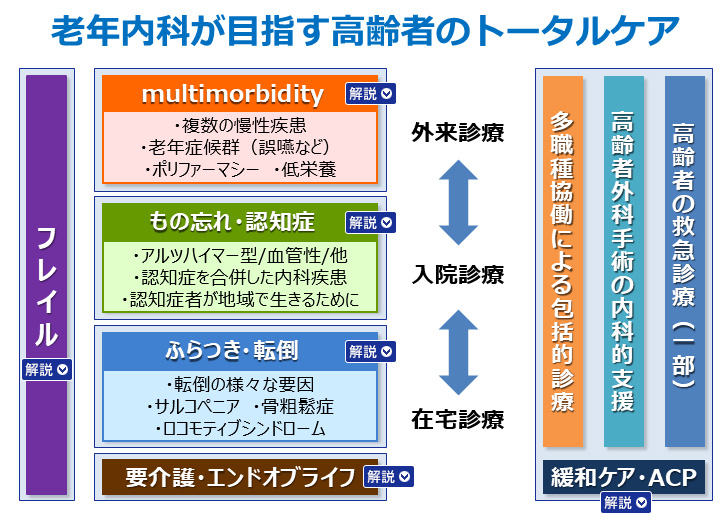 老年内科が目指す高齢者のトータルケア

フレイル
解説

multimorbidity 解説
・複数の慢性疾患
・老年症候群（誤嚥など）
・ポリファーマシー　・低栄養

もの忘れ・認知症 解説
・アルツハイマー型/血管性/他
・認知症を合併した内科疾患
・認知症者が地域で生きるために

ふらつき・転倒 解説
・転倒の様々な要因
・サルコペニア　・骨粗鬆症
・ロコモティブシンドローム

要介護・エンドオブライフ 解説

外来診療

入院診療

在宅診療

多職種協働による包括的診療

高齢者外科手術の内科的支援

高齢者の救急診療（一部）

緩和ケア・ACP
解説